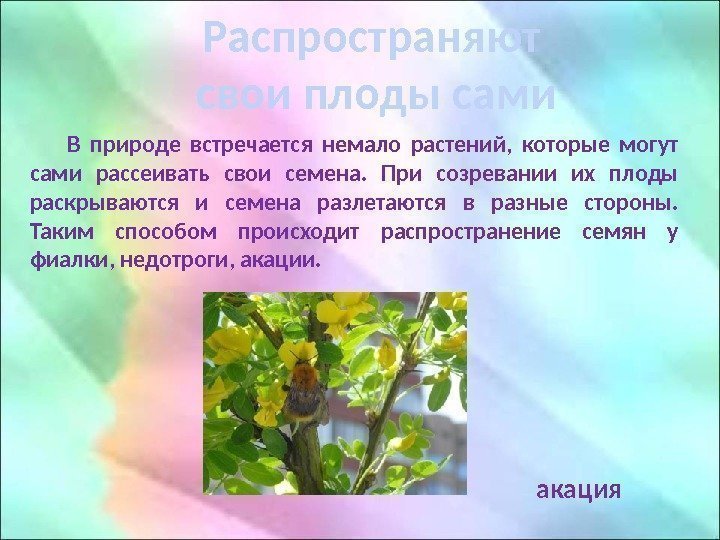 Распространяют свои плоды сами

В природе встречается немало растений, которые могут сами рассеивать свои семена. При созревании их плоды раскрываются и семена разлетаются в разные стороны. Таким способом происходит распространение семян у фиалки, недотроги, акации.

акация